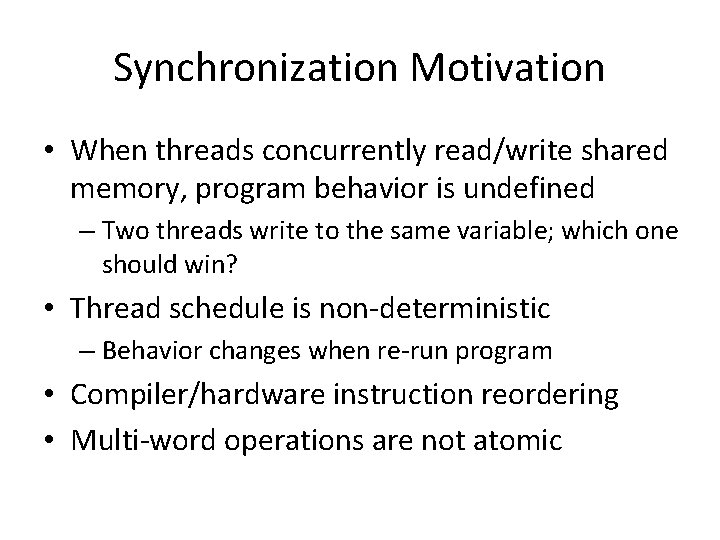 Synchronization Motivation

• When threads concurrently read/write shared memory, program behavior is undefined
– Two threads write to the same variable; which one should win?
• Thread schedule is non-deterministic
– Behavior changes when re-run program
• Compiler/hardware instruction reordering
• Multi-word operations are not atomic